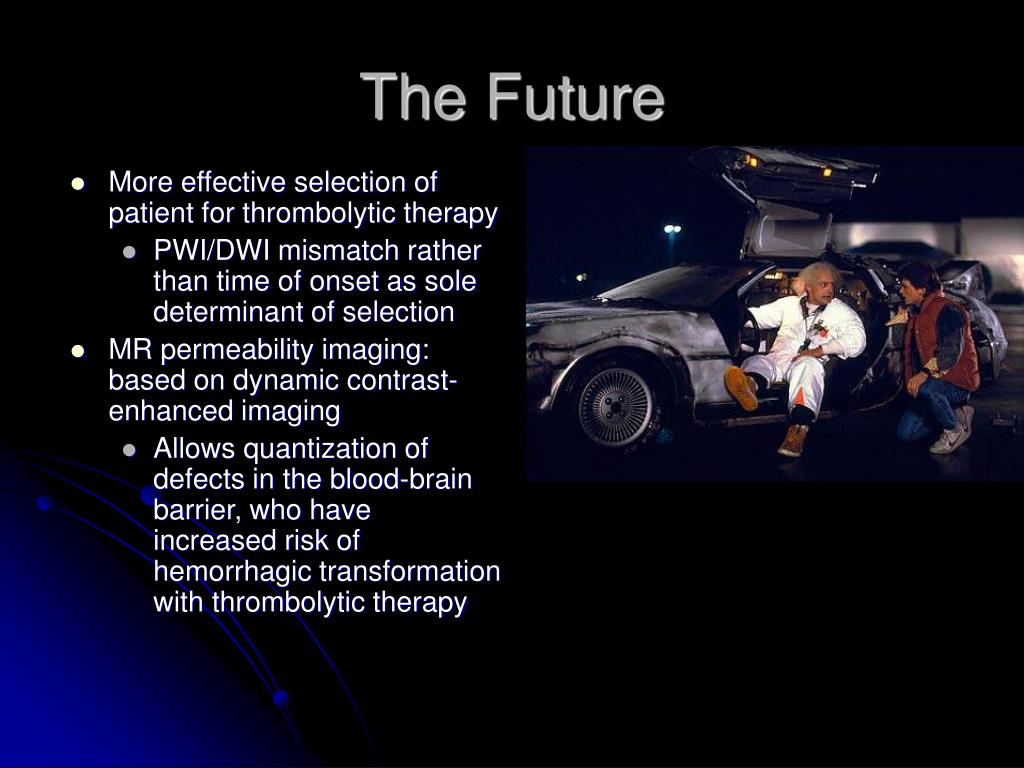 The Future

- More effective selection of patient for thrombolytic therapy
  - PWI/DWI mismatch rather than time of onset as sole determinant of selection
- MR permeability imaging: based on dynamic contrast-enhanced imaging
  - Allows quantization of defects in the blood-brain barrier, who have increased risk of hemorrhagic transformation with thrombolytic therapy